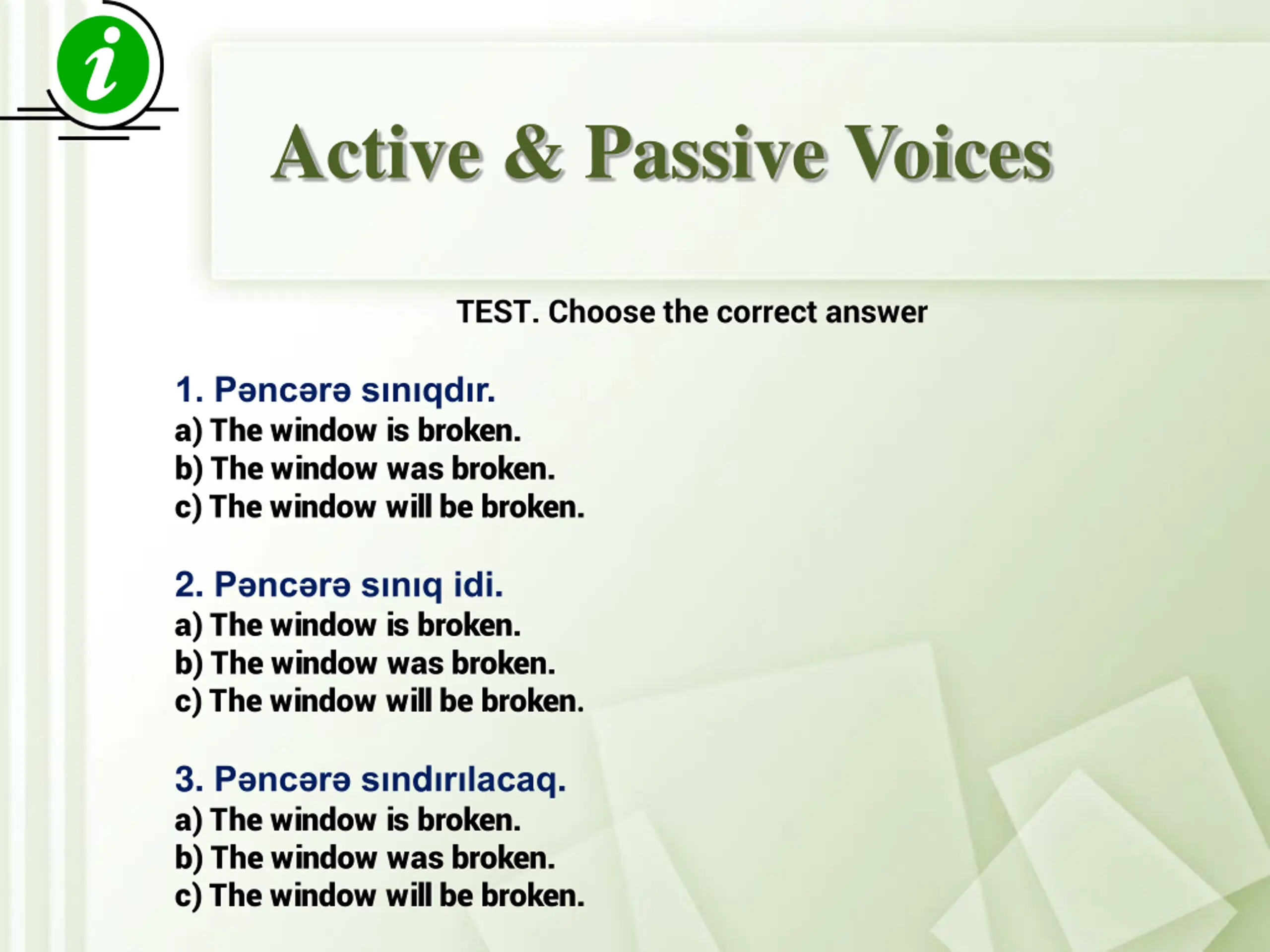 i

Active & Passive Voices

TEST. Choose the correct answer

1. Pəncərə sınıqdır.
a) The window is broken.
b) The window was broken.
c) The window will be broken.

2. Pəncərə sınıq idi.
a) The window is broken.
b) The window was broken.
c) The window will be broken.

3. Pəncərə sındırılacaq.
a) The window is broken.
b) The window was broken.
c) The window will be broken.